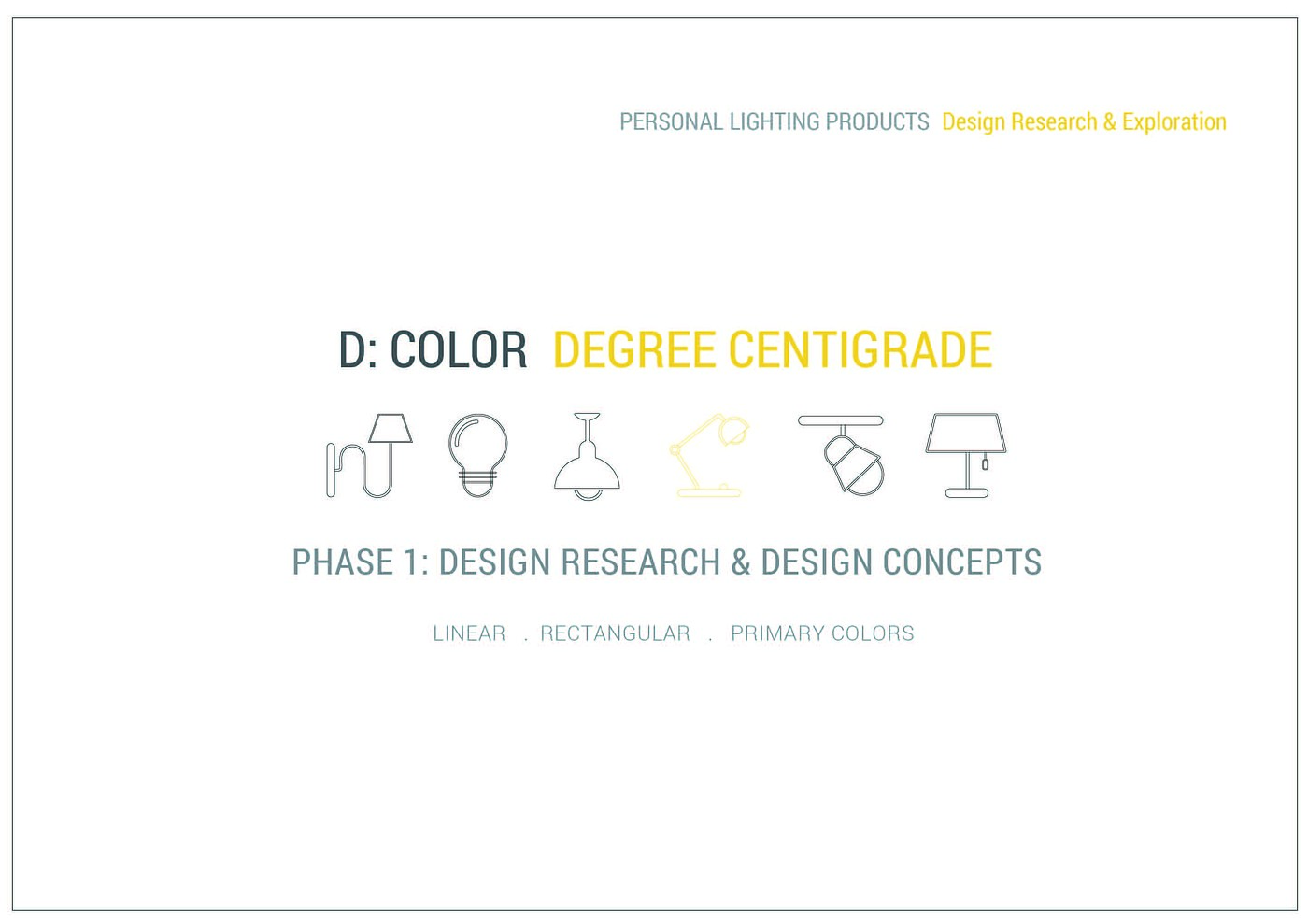 PERSONAL LIGHTING PRODUCTS Design Research & Exploration

D: COLOR DEGREE CENTIGRADE

PHASE 1: DESIGN RESEARCH & DESIGN CONCEPTS

LINEAR . RECTANGULAR . PRIMARY COLORS